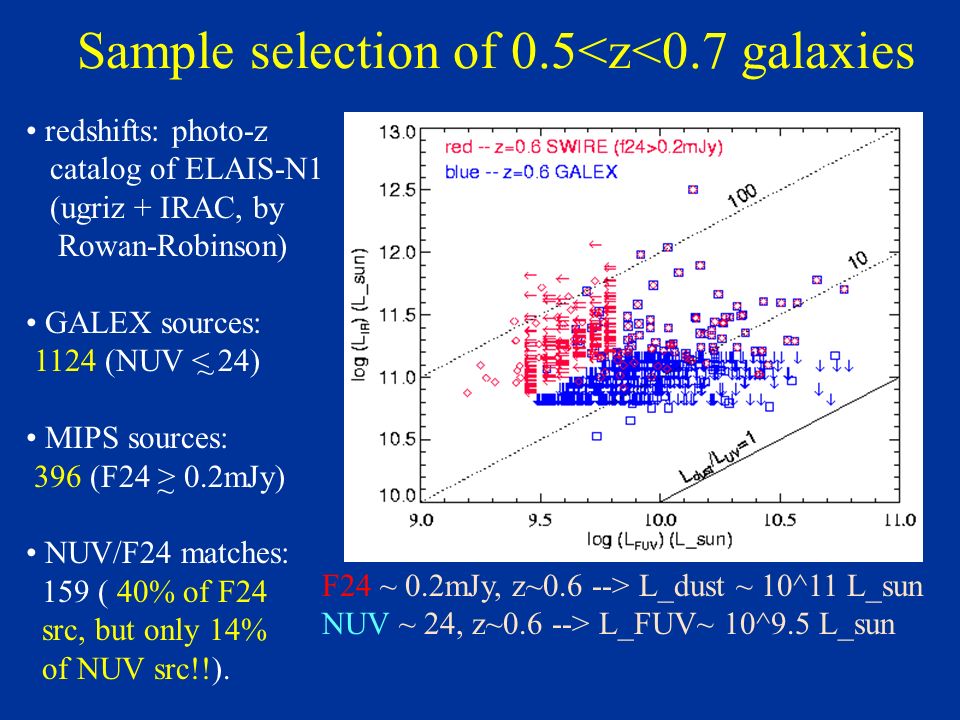 Sample selection of 0.5<z<0.7 galaxies

• redshifts: photo-z catalog of ELAIS-N1 (ugriz + IRAC, by Rowan-Robinson)

• GALEX sources: 1124 (NUV $\lesssim$ 24)

• MIPS sources: 396 (F24 $\gtrsim$ 0.2mJy)

• NUV/F24 matches: 159 ( 40% of F24 src, but only 14% of NUV src!!).

red -- z=0.6 SWIRE (f24>0.2mJy)
blue -- z=0.6 GALEX

100
10
$L_{dust}/L_{UV}=1$

13.0
12.5
12.0
11.5
11.0
10.5
10.0
log ($L_{IR}$) (L_sun)

9.0
9.5
10.0
10.5
11.0
log ($L_{FUV}$) (L_sun)

F24 ~ 0.2mJy, z~0.6 --> L_dust ~ 10^11 L_sun
NUV ~ 24, z~0.6 --> L_FUV~ 10^9.5 L_sun